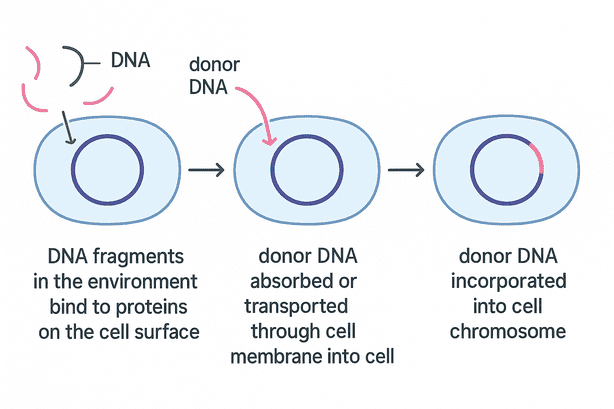 DNA

donor DNA

DNA fragments in the environment bind to proteins on the cell surface

donor DNA absorbed or transported through cell membrane into cell

donor DNA incorporated into cell chromosome